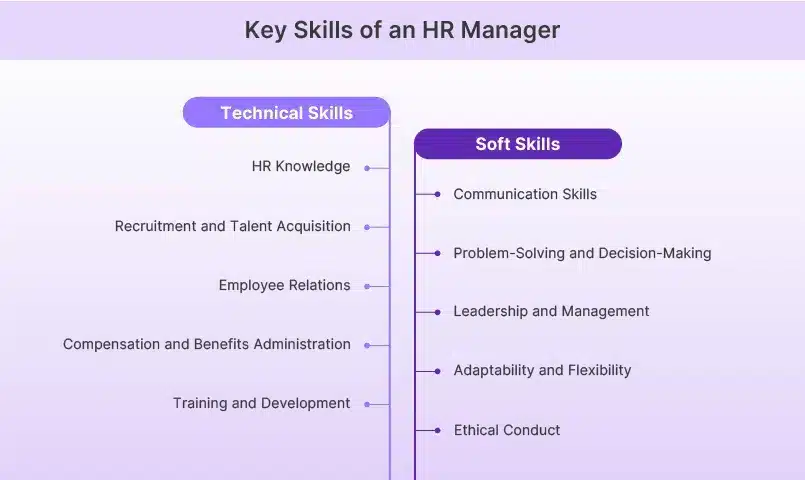 Key Skills of an HR Manager

Technical Skills

HR Knowledge

Recruitment and Talent Acquisition

Employee Relations

Compensation and Benefits Administration

Training and Development

Soft Skills

Communication Skills

Problem-Solving and Decision-Making

Leadership and Management

Adaptability and Flexibility

Ethical Conduct